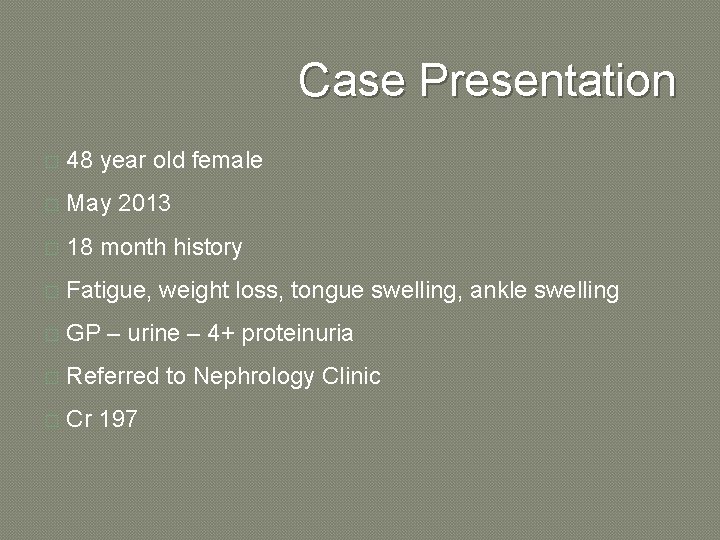 Case Presentation

48 year old female

May 2013

18 month history

Fatigue, weight loss, tongue swelling, ankle swelling

GP – urine – 4+ proteinuria

Referred to Nephrology Clinic

Cr 197